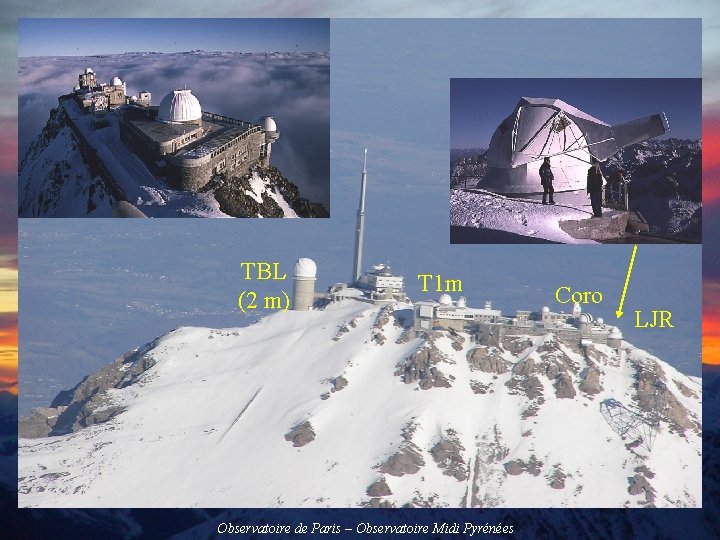 TBL
(2 m)

T1m

Coro

LJR

Observatoire de Paris – Observatoire Midi Pyrénées